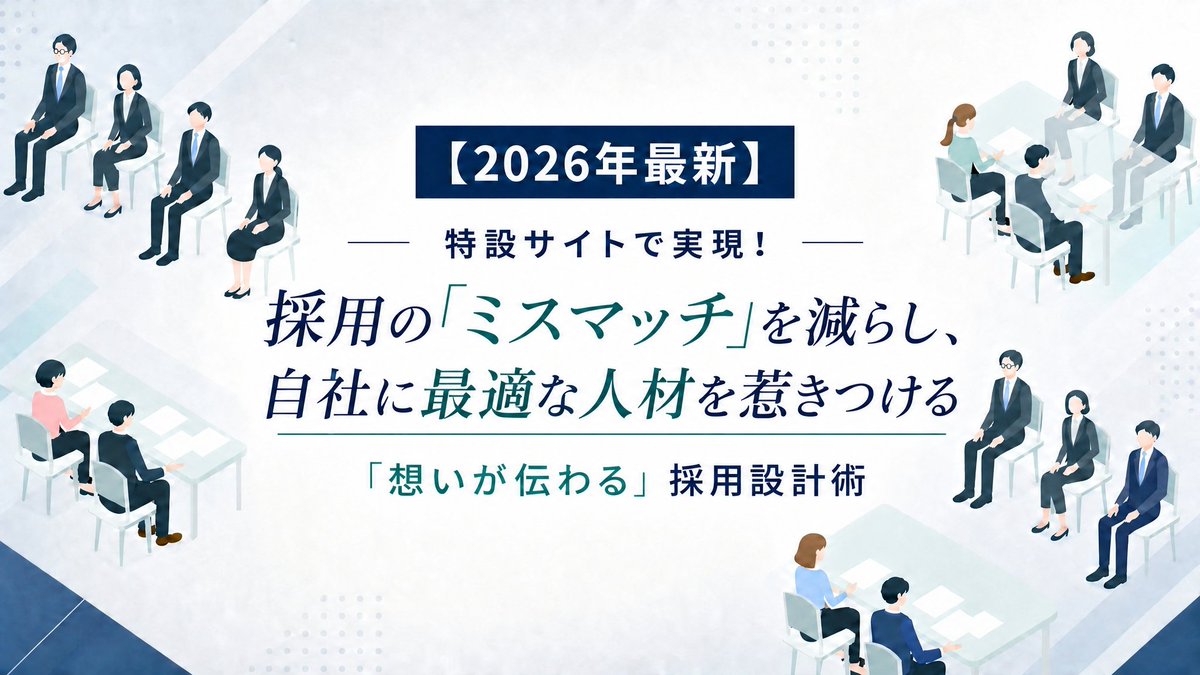 【2026年最新】

特設サイトで実現!

採用の「ミスマッチ」を減らし、
自社に最適な人材を惹きつける

「想いが伝わる」採用設計術